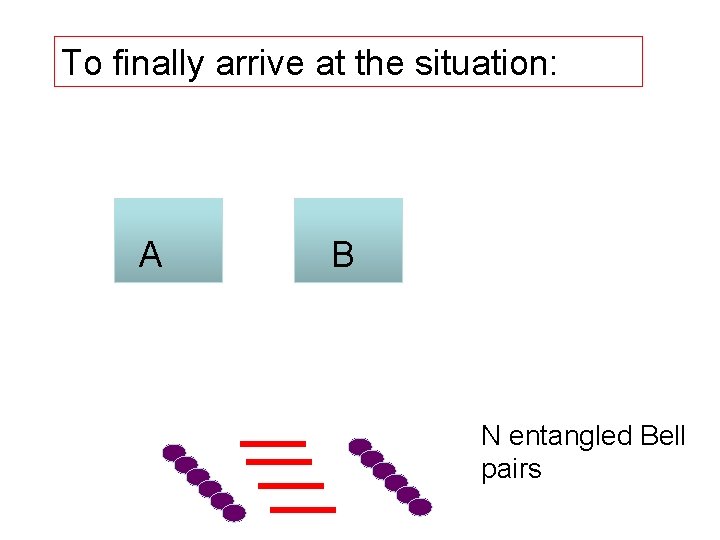 To finally arrive at the situation:

A

B

N entangled Bell pairs